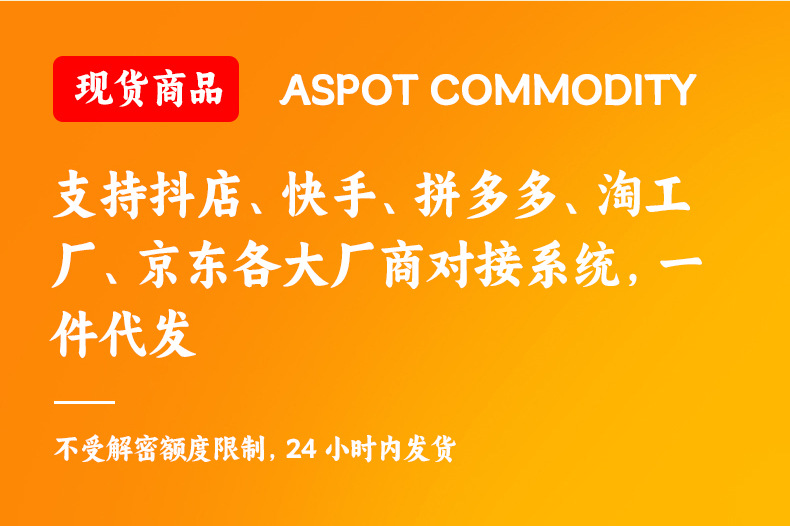 现货商品 ASPOT COMMODITY

支持抖店、快手、拼多多、淘工厂、京东各大厂商对接系统，一件代发

不受解密额度限制，24 小时内发货